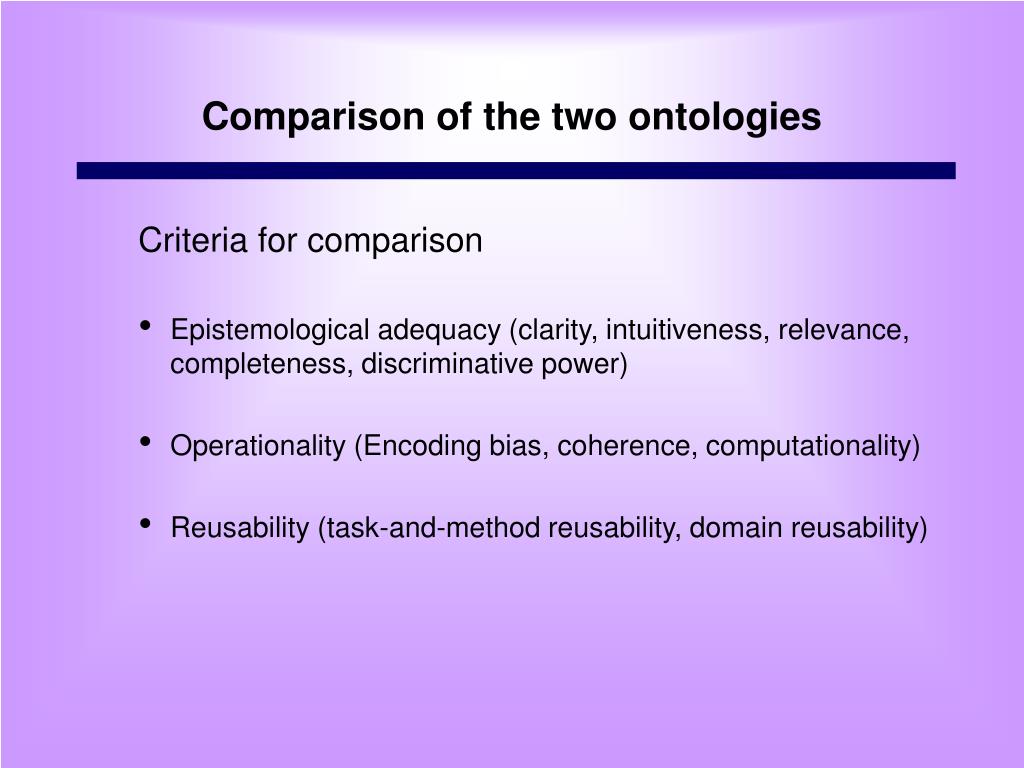 Comparison of the two ontologies

Criteria for comparison

• Epistemological adequacy (clarity, intuitiveness, relevance, completeness, discriminative power)

• Operationality (Encoding bias, coherence, computationality)

• Reusability (task-and-method reusability, domain reusability)